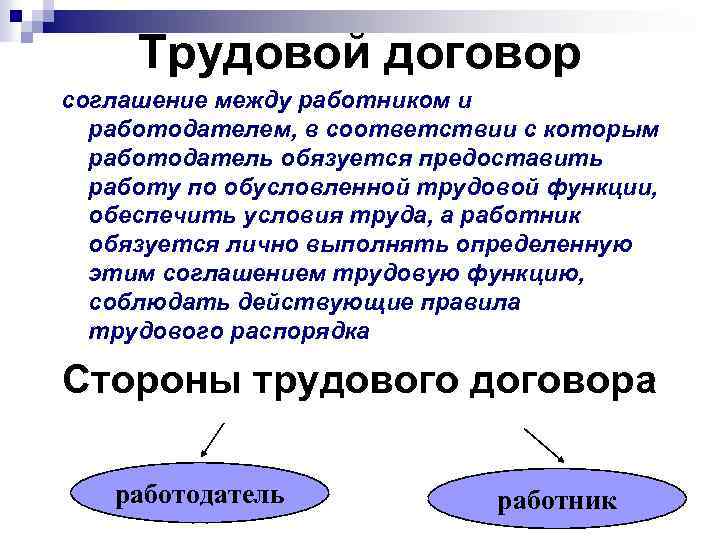 Трудовой договор

соглашение между работником и работодателем, в соответствии с которым работодатель обязуется предоставить работу по обусловленной трудовой функции, обеспечить условия труда, а работник обязуется лично выполнять определенную этим соглашением трудовую функцию, соблюдать действующие правила трудового распорядка

Стороны трудового договора

работодатель

работник